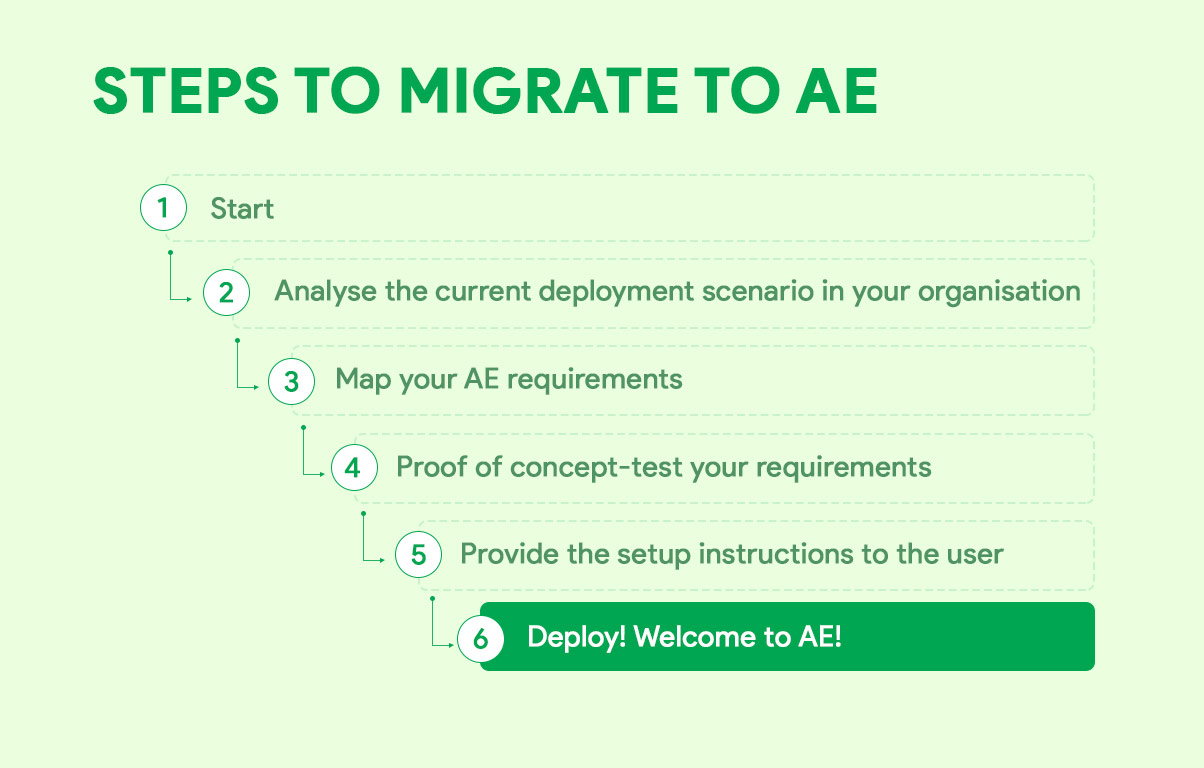 STEPS TO MIGRATE TO AE

1 Start

2 Analyse the current deployment scenario in your organisation

3 Map your AE requirements

4 Proof of concept-test your requirements

5 Provide the setup instructions to the user

6 Deploy! Welcome to AE!